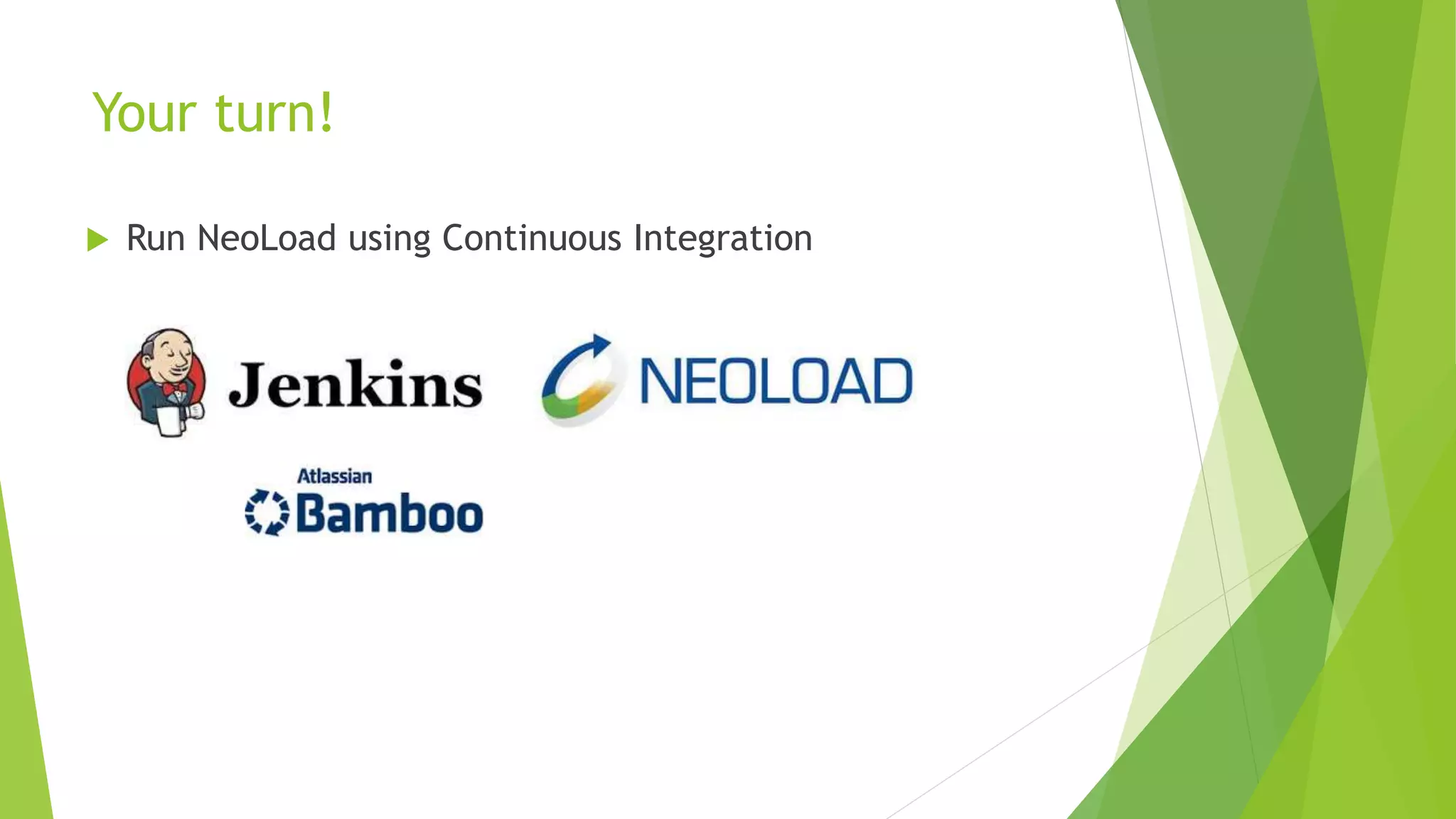 Your turn!

Run NeoLoad using Continuous Integration

Jenkins

NEOLOAD

Atlassian
Bamboo